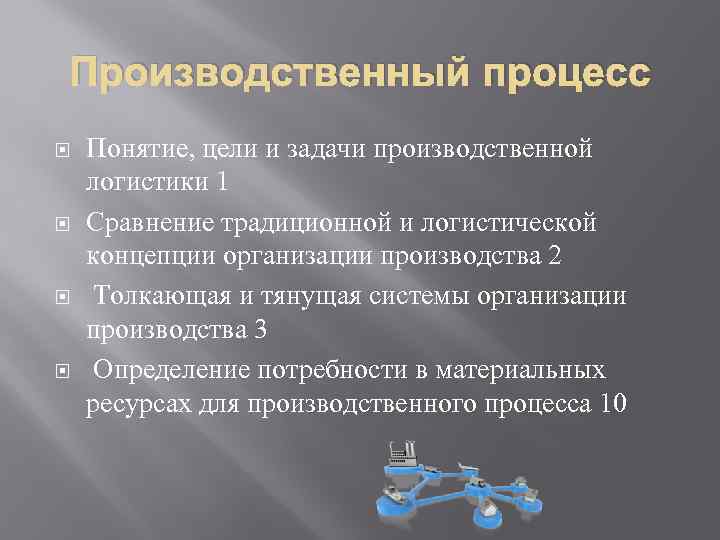 Производственный процесс

Понятие, цели и задачи производственной логистики 1

Сравнение традиционной и логистической концепции организации производства 2

Толкающая и тянущая системы организации производства 3

Определение потребности в материальных ресурсах для производственного процесса 10